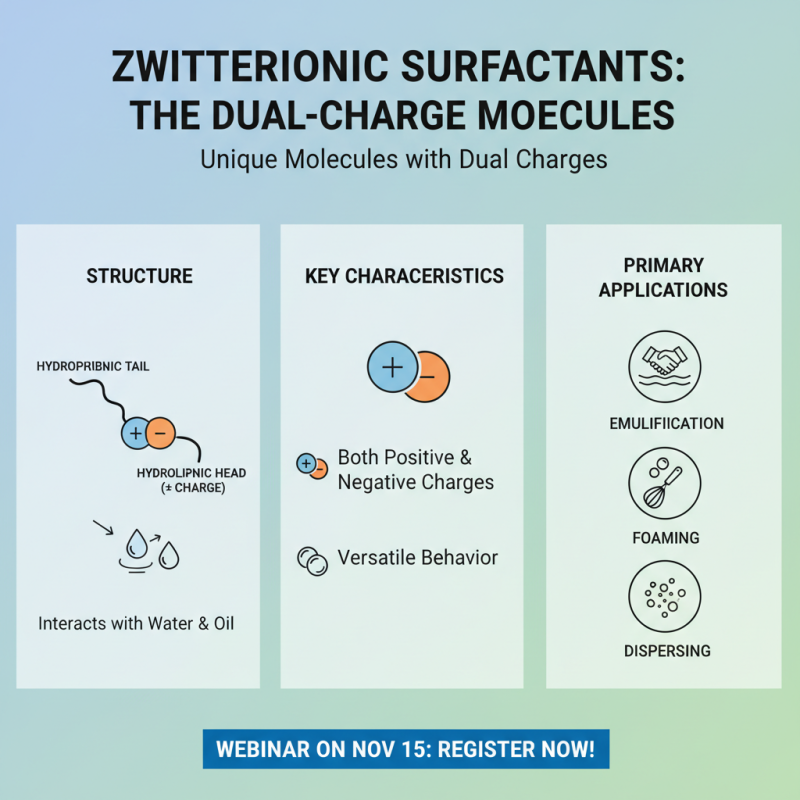 ZWITTERIONIC SURFACTANTS: THE DUAL-CHARGE MOECULES

Unique Molecules with Dual Charges

STRUCTURE

HYDROPRIBNIC TAIL

+ −

HYDROLIPNIC HEAD (± CHARGE)

Interacts with Water & Oil

KEY CHARACERISTICS

+ −

+ − Both Positive & Negative Charges

Versatile Behavior

PRIMARY APPLICATIONS

EMULIFIICATION

FOAMING

DISPERSING

WEBINAR ON NOV 15: REGISTER NOW!